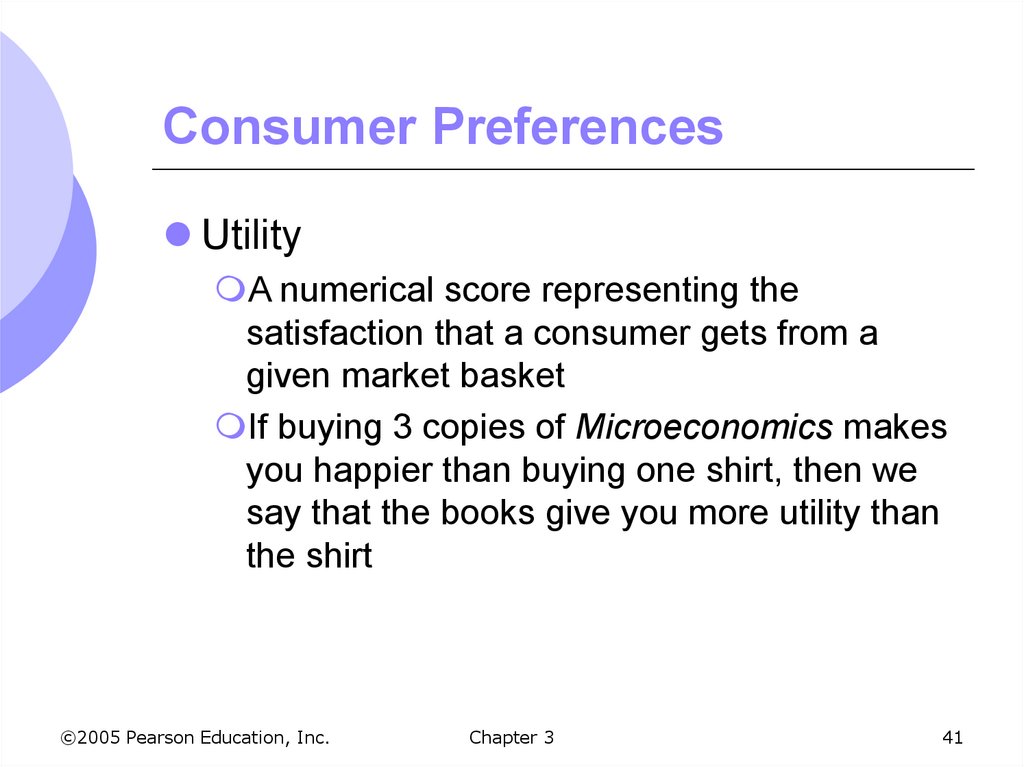 Consumer Preferences

Utility

A numerical score representing the satisfaction that a consumer gets from a given market basket

If buying 3 copies of Microeconomics makes you happier than buying one shirt, then we say that the books give you more utility than the shirt

©2005 Pearson Education, Inc.

Chapter 3

41